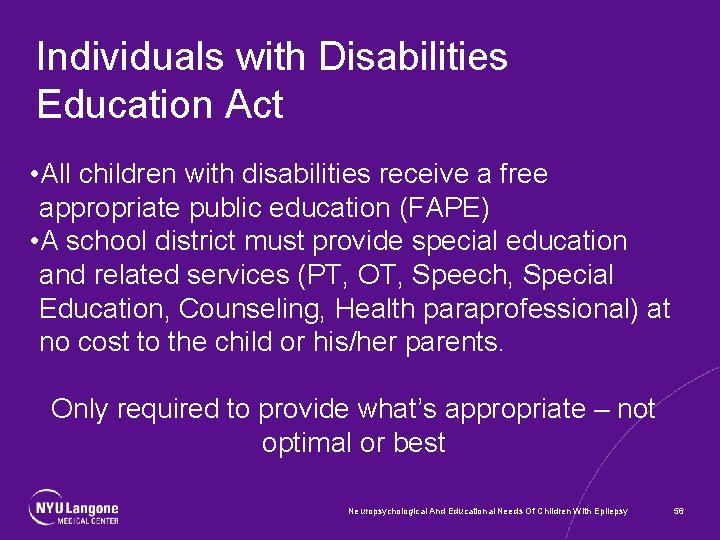 Individuals with Disabilities Education Act

•All children with disabilities receive a free appropriate public education (FAPE)
•A school district must provide special education and related services (PT, OT, Speech, Special Education, Counseling, Health paraprofessional) at no cost to the child or his/her parents.

Only required to provide what's appropriate – not optimal or best

NYU Langone MEDICAL CENTER

Neuropsychological And Educational Needs Of Children With Epilepsy

56